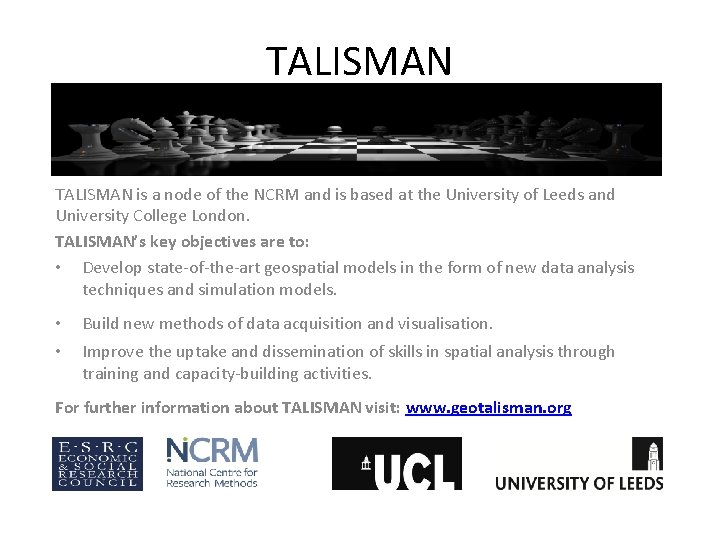 TALISMAN

TALISMAN is a node of the NCRM and is based at the University of Leeds and University College London.

TALISMAN's key objectives are to:

• Develop state-of-the-art geospatial models in the form of new data analysis techniques and simulation models.

• Build new methods of data acquisition and visualisation.

• Improve the uptake and dissemination of skills in spatial analysis through training and capacity-building activities.

For further information about TALISMAN visit: www.geotalisman.org

E·S·R·C ECONOMIC & SOCIAL RESEARCH COUNCIL

NCRM National Centre for Research Methods

UCL

UNIVERSITY OF LEEDS